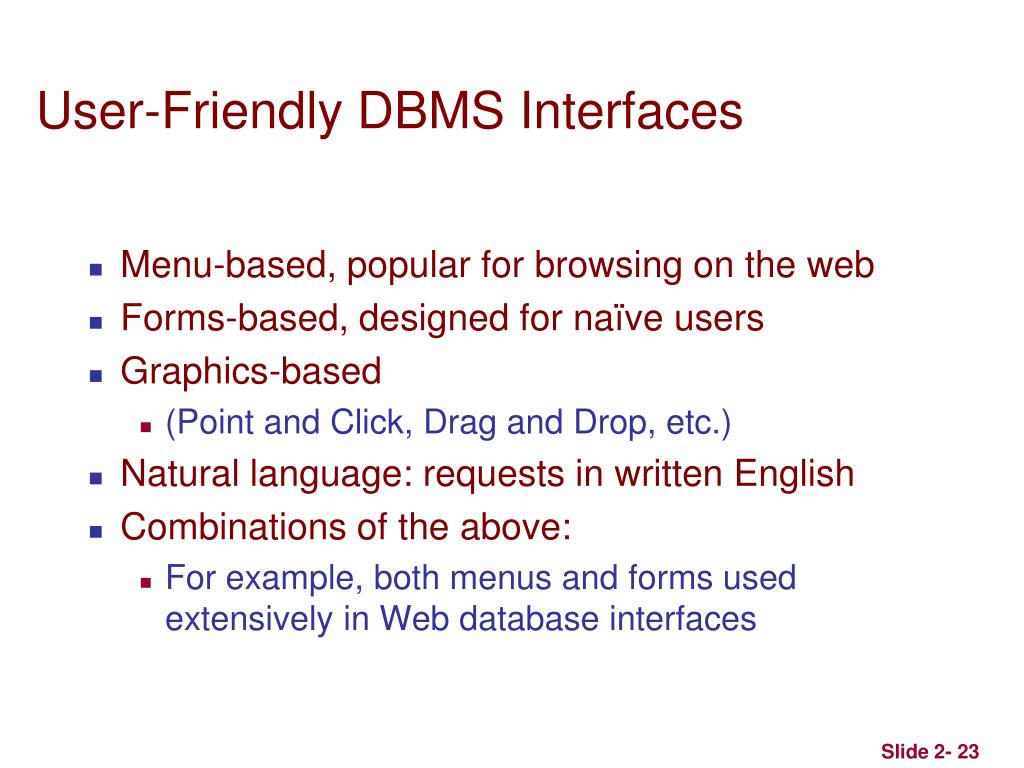 User-Friendly DBMS Interfaces

- Menu-based, popular for browsing on the web
- Forms-based, designed for naïve users
- Graphics-based
  - (Point and Click, Drag and Drop, etc.)
- Natural language: requests in written English
- Combinations of the above:
  - For example, both menus and forms used extensively in Web database interfaces

Slide 2- 23